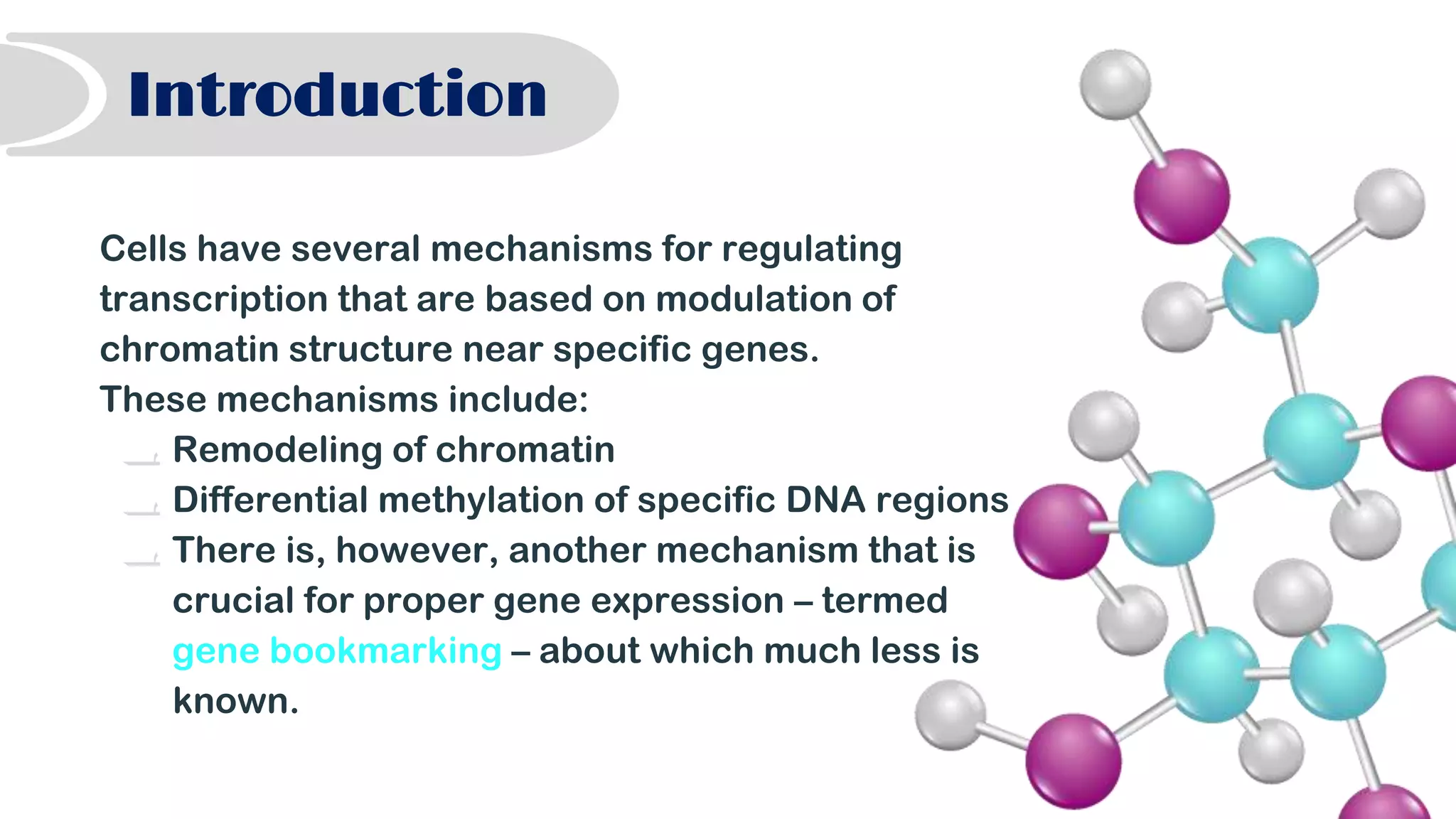 Introduction

Cells have several mechanisms for regulating transcription that are based on modulation of chromatin structure near specific genes.
These mechanisms include:

Remodeling of chromatin

Differential methylation of specific DNA regions

There is, however, another mechanism that is crucial for proper gene expression – termed gene bookmarking – about which much less is known.